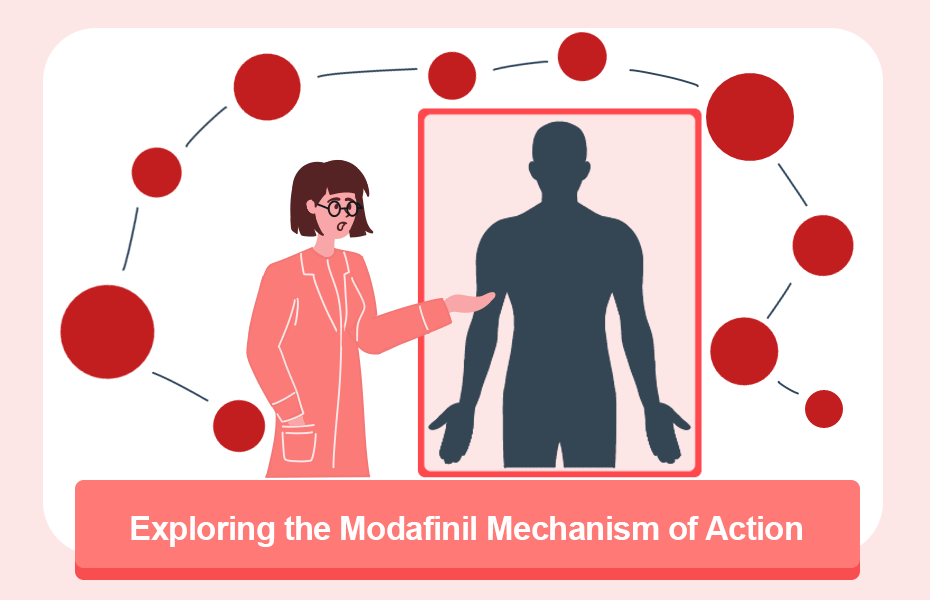 Exploring the Modafinil Mechanism of Action